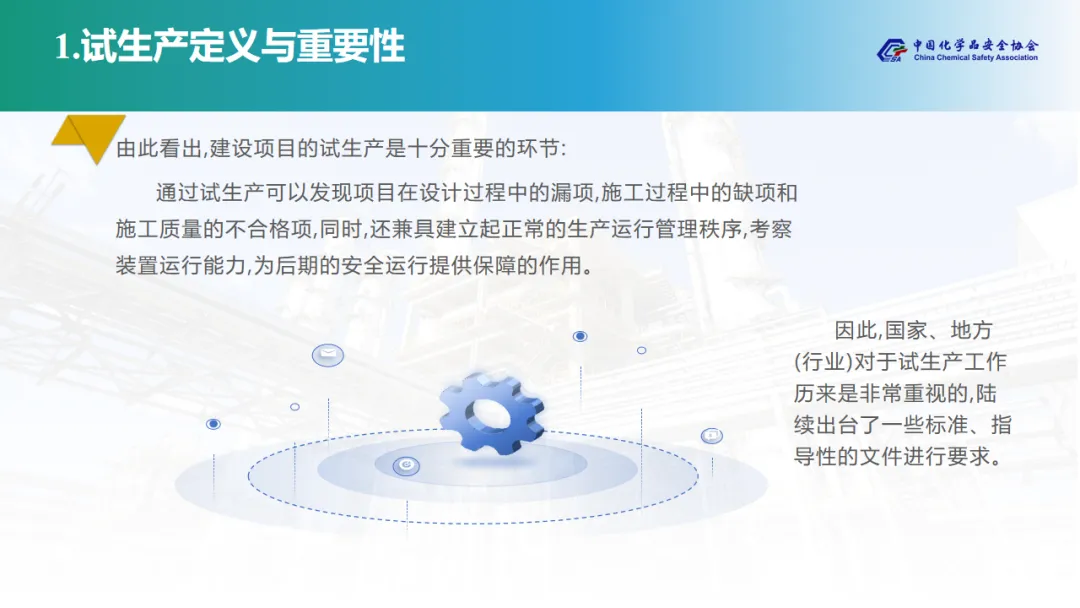 1.试生产定义与重要性

中国化学品安全协会
China Chemical Safety Association

由此看出,建设项目的试生产是十分重要的环节:

通过试生产可以发现项目在设计过程中的漏项,施工过程中的缺项和施工质量的不合格项,同时,还兼具建立起正常的生产运行管理秩序,考察装置运行能力,为后期的安全运行提供保障的作用。

因此,国家、地方(行业)对于试生产工作历来是非常重视的,陆续出台了一些标准、指导性的文件进行要求。